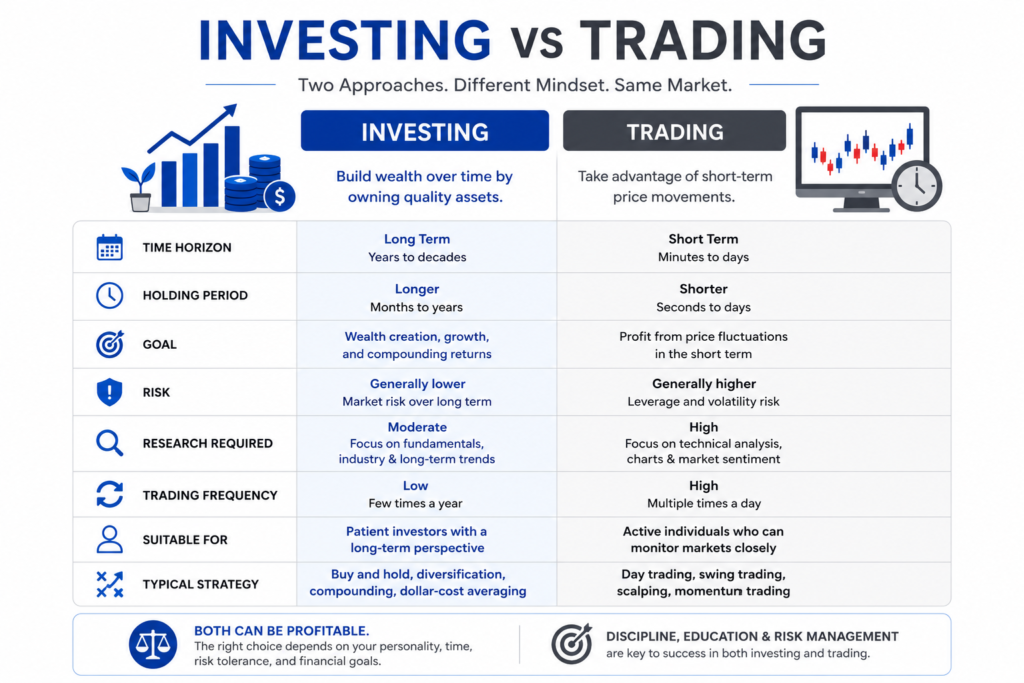 INVESTING vs TRADING

Two Approaches. Different Mindset. Same Market.

| | INVESTING | TRADING |
|---|---|---|
| | Build wealth over time by owning quality assets. | Take advantage of short-term price movements. |
| TIME HORIZON | Long Term Years to decades | Short Term Minutes to days |
| HOLDING PERIOD | Longer Months to years | Shorter Seconds to days |
| GOAL | Wealth creation, growth, and compounding returns | Profit from price fluctuations in the short term |
| RISK | Generally lower Market risk over long term | Generally higher Leverage and volatility risk |
| RESEARCH REQUIRED | Moderate Focus on fundamentals, industry & long-term trends | High Focus on technical analysis, charts & market sentiment |
| TRADING FREQUENCY | Low Few times a year | High Multiple times a day |
| SUITABLE FOR | Patient investors with a long-term perspective | Active individuals who can monitor markets closely |
| TYPICAL STRATEGY | Buy and hold, diversification, compounding, dollar-cost averaging | Day trading, swing trading, scalping, momentum trading |

BOTH CAN BE PROFITABLE.
The right choice depends on your personality, time, risk tolerance, and financial goals.

DISCIPLINE, EDUCATION & RISK MANAGEMENT
are key to success in both investing and trading.